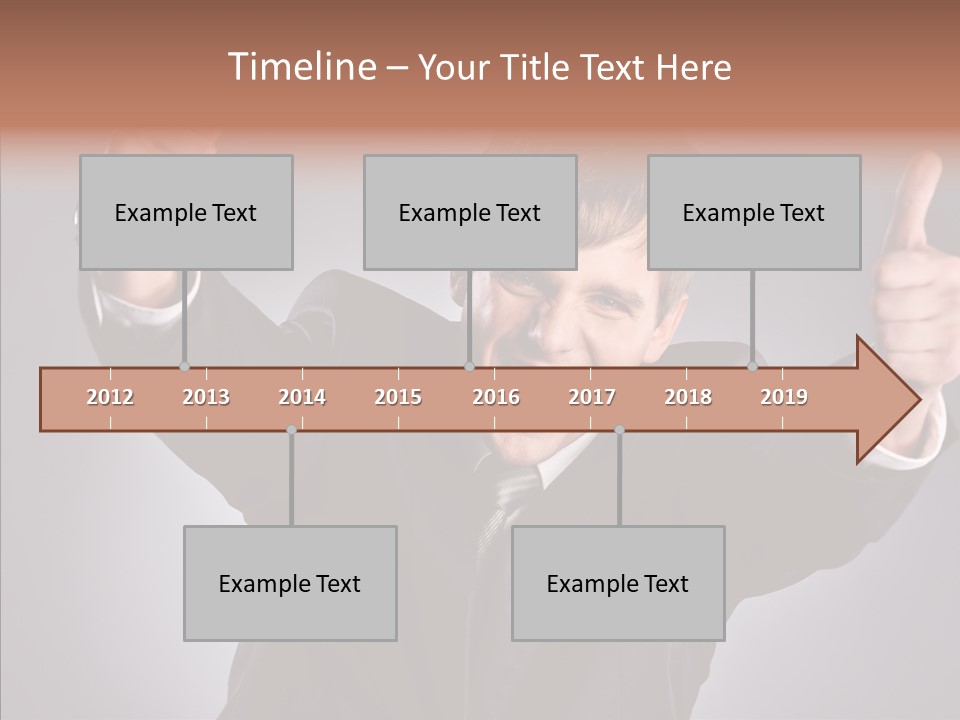 Timeline – Your Title Text Here

Example Text

Example Text

Example Text

2012 2013 2014 2015 2016 2017 2018 2019

Example Text

Example Text